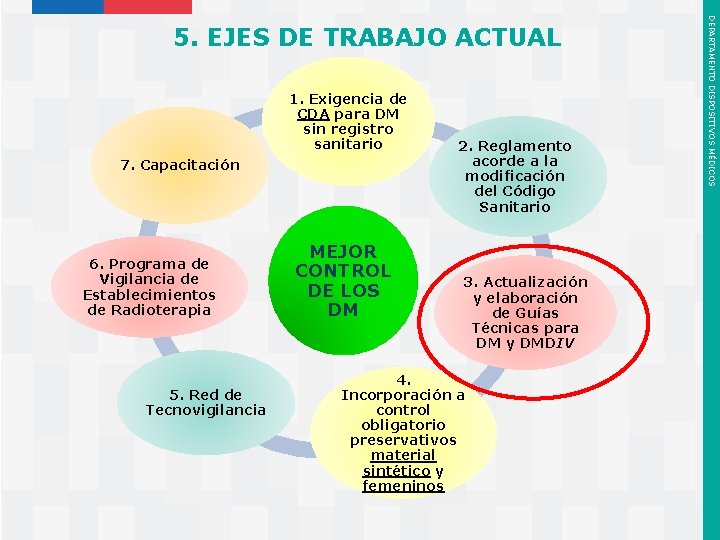 5. EJES DE TRABAJO ACTUAL

1. Exigencia de CDA para DM sin registro sanitario

2. Reglamento acorde a la modificación del Código Sanitario

3. Actualización y elaboración de Guías Técnicas para DM y DMDIV

4. Incorporación a control obligatorio preservativos material sintético y femeninos

5. Red de Tecnovigilancia

6. Programa de Vigilancia de Establecimientos de Radioterapia

7. Capacitación

MEJOR CONTROL DE LOS DM

DEPARTAMENTO DISPOSITIVOS MÉDICOS